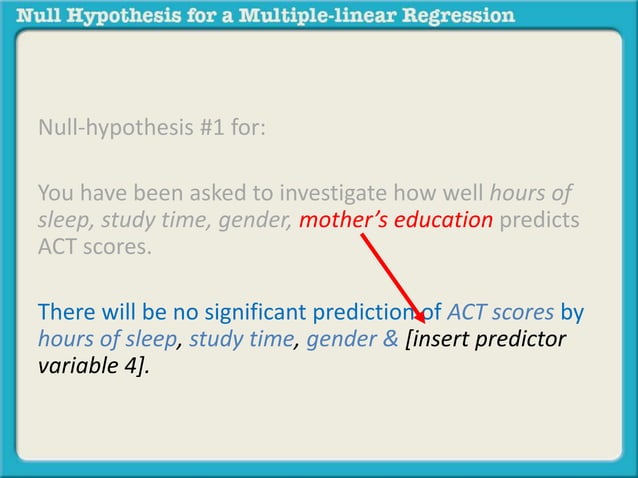 Null Hypothesis for a Multiple-linear Regression

Null-hypothesis #1 for:

You have been asked to investigate how well hours of sleep, study time, gender, mother's education predicts ACT scores.

There will be no significant prediction of ACT scores by hours of sleep, study time, gender & [insert predictor variable 4].